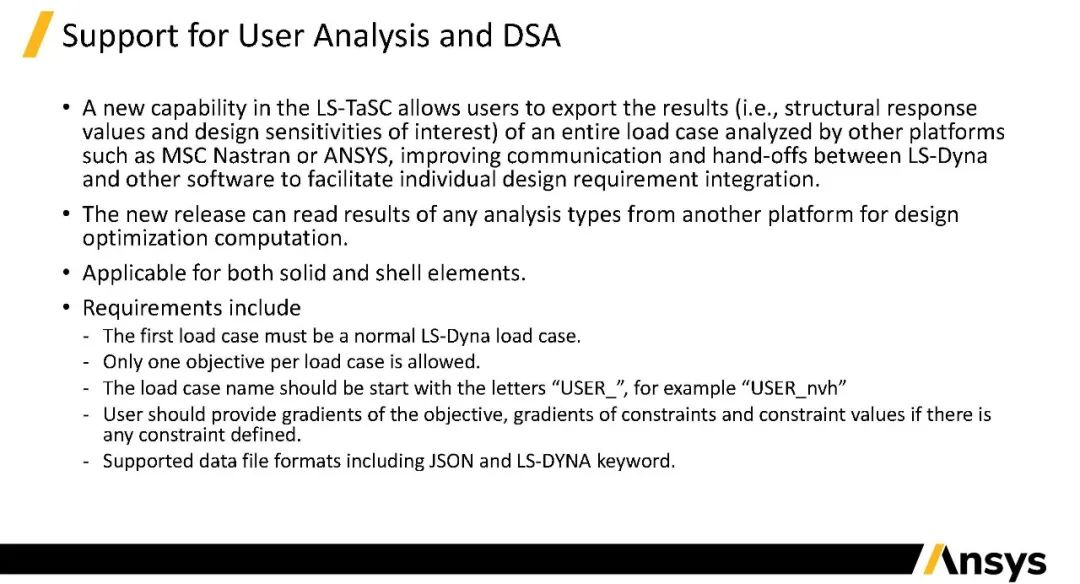 Support for User Analysis and DSA

• A new capability in the LS-TaSC allows users to export the results (i.e., structural response values and design sensitivities of interest) of an entire load case analyzed by other platforms such as MSC Nastran or ANSYS, improving communication and hand-offs between LS-Dyna and other software to facilitate individual design requirement integration.

• The new release can read results of any analysis types from another platform for design optimization computation.

• Applicable for both solid and shell elements.

• Requirements include

- The first load case must be a normal LS-Dyna load case.
- Only one objective per load case is allowed.
- The load case name should be start with the letters “USER_”, for example “USER_nvh”
- User should provide gradients of the objective, gradients of constraints and constraint values if there is any constraint defined.
- Supported data file formats including JSON and LS-DYNA keyword.

Ansys